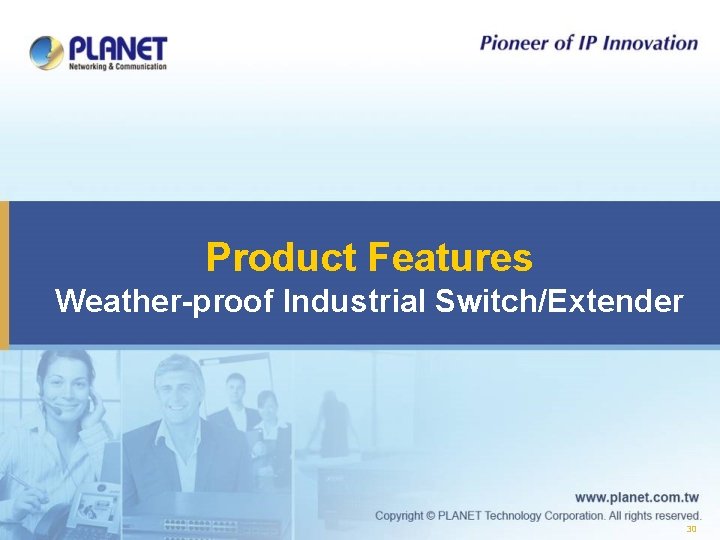 PLANET
Networking & Communication

Pioneer of IP Innovation

Product Features
Weather-proof Industrial Switch/Extender

www.planet.com.tw
Copyright © PLANET Technology Corporation. All rights reserved.
30